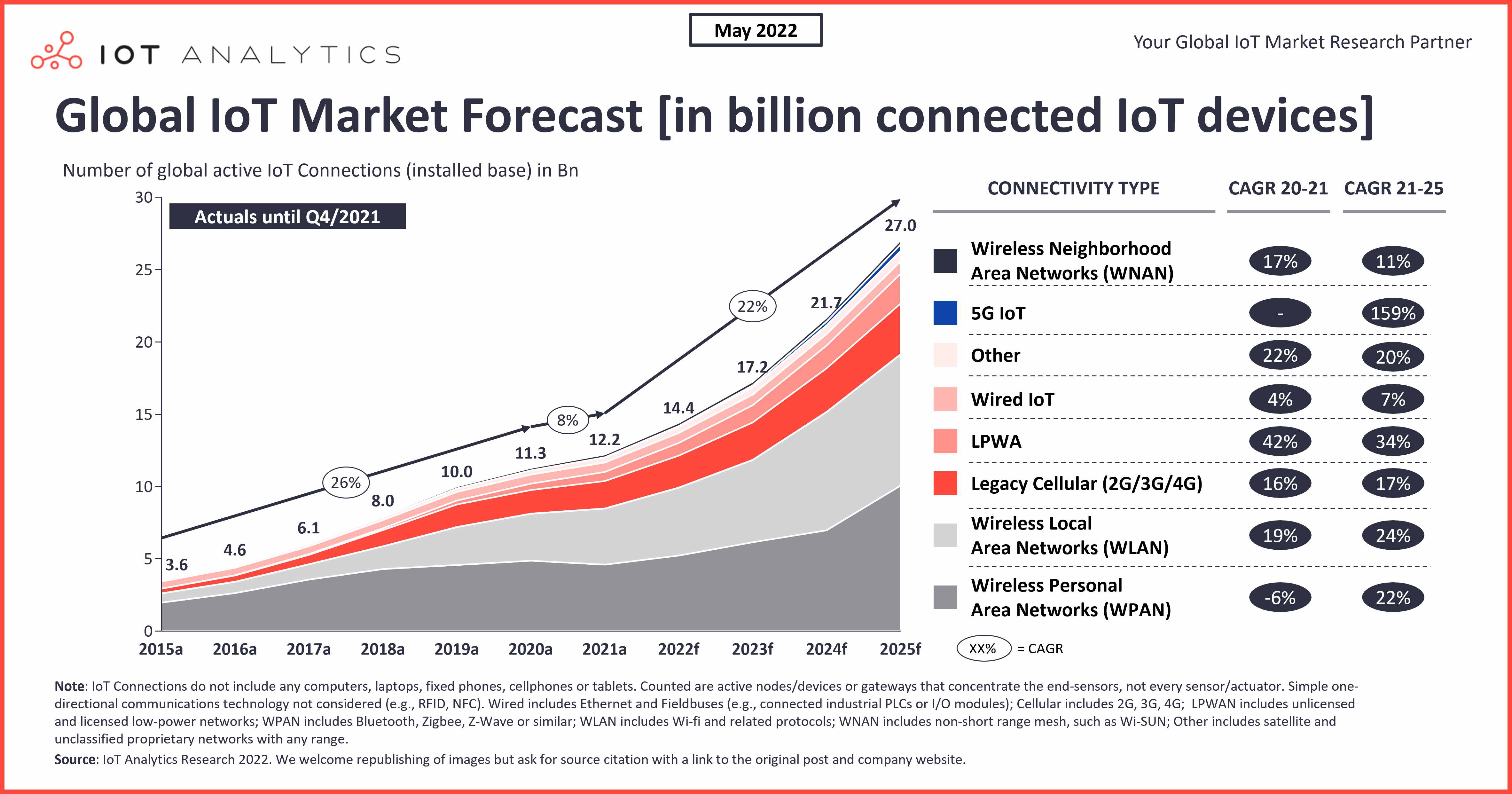 IOT ANALYTICS

May 2022

Your Global IoT Market Research Partner

Global IoT Market Forecast [in billion connected IoT devices]

Number of global active IoT Connections (installed base) in Bn

Actuals until Q4/2021

30
25
20
15
10
5
0

3.6
4.6
6.1
8.0
10.0
11.3
12.2
14.4
17.2
21.7
27.0

26%
8%
22%

2015a 2016a 2017a 2018a 2019a 2020a 2021a 2022f 2023f 2024f 2025f

| CONNECTIVITY TYPE | CAGR 20-21 | CAGR 21-25 |
|---|---|---|
| Wireless Neighborhood Area Networks (WNAN) | 17% | 11% |
| 5G IoT | - | 159% |
| Other | 22% | 20% |
| Wired IoT | 4% | 7% |
| LPWA | 42% | 34% |
| Legacy Cellular (2G/3G/4G) | 16% | 17% |
| Wireless Local Area Networks (WLAN) | 19% | 24% |
| Wireless Personal Area Networks (WPAN) | -6% | 22% |

XX% = CAGR

Note: IoT Connections do not include any computers, laptops, fixed phones, cellphones or tablets. Counted are active nodes/devices or gateways that concentrate the end-sensors, not every sensor/actuator. Simple one-directional communications technology not considered (e.g., RFID, NFC). Wired includes Ethernet and Fieldbuses (e.g., connected industrial PLCs or I/O modules); Cellular includes 2G, 3G, 4G; LPWAN includes unlicensed and licensed low-power networks; WPAN includes Bluetooth, Zigbee, Z-Wave or similar; WLAN includes Wi-fi and related protocols; WNAN includes non-short range mesh, such as Wi-SUN; Other includes satellite and unclassified proprietary networks with any range.

Source: IoT Analytics Research 2022. We welcome republishing of images but ask for source citation with a link to the original post and company website.